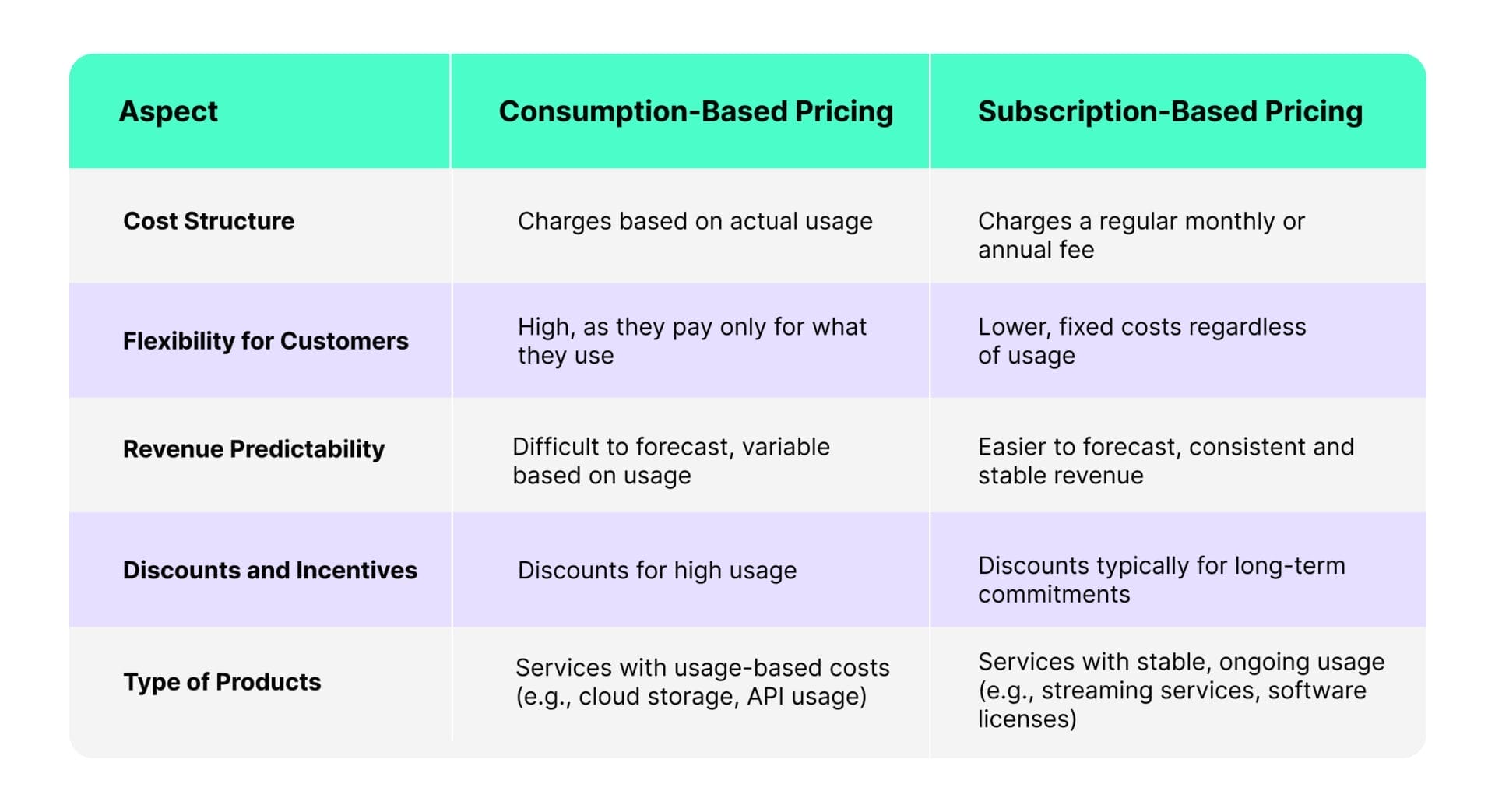 | Aspect | Consumption-Based Pricing | Subscription-Based Pricing |
|---|---|---|
| Cost Structure | Charges based on actual usage | Charges a regular monthly or annual fee |
| Flexibility for Customers | High, as they pay only for what they use | Lower, fixed costs regardless of usage |
| Revenue Predictability | Difficult to forecast, variable based on usage | Easier to forecast, consistent and stable revenue |
| Discounts and Incentives | Discounts for high usage | Discounts typically for long-term commitments |
| Type of Products | Services with usage-based costs (e.g., cloud storage, API usage) | Services with stable, ongoing usage (e.g., streaming services, software licenses) |